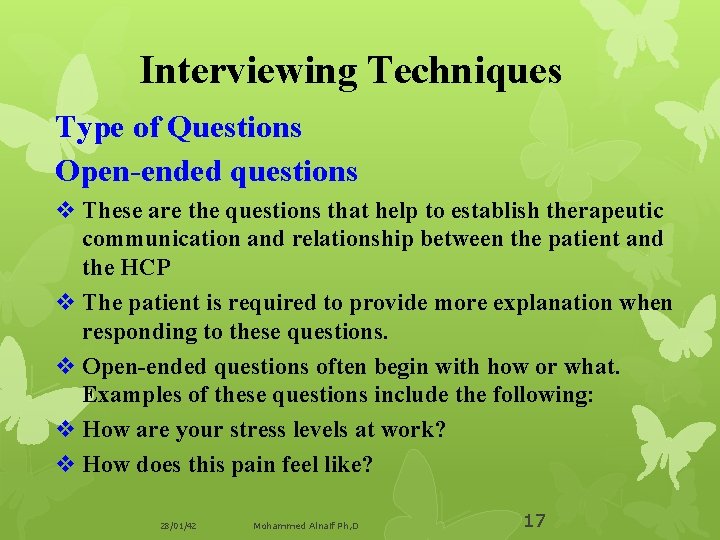 Interviewing Techniques

Type of Questions

Open-ended questions

❖ These are the questions that help to establish therapeutic communication and relationship between the patient and the HCP

❖ The patient is required to provide more explanation when responding to these questions.

❖ Open-ended questions often begin with how or what. Examples of these questions include the following:

❖ How are your stress levels at work?

❖ How does this pain feel like?

28/01/42 Mohammed Alnaif Ph,D 17